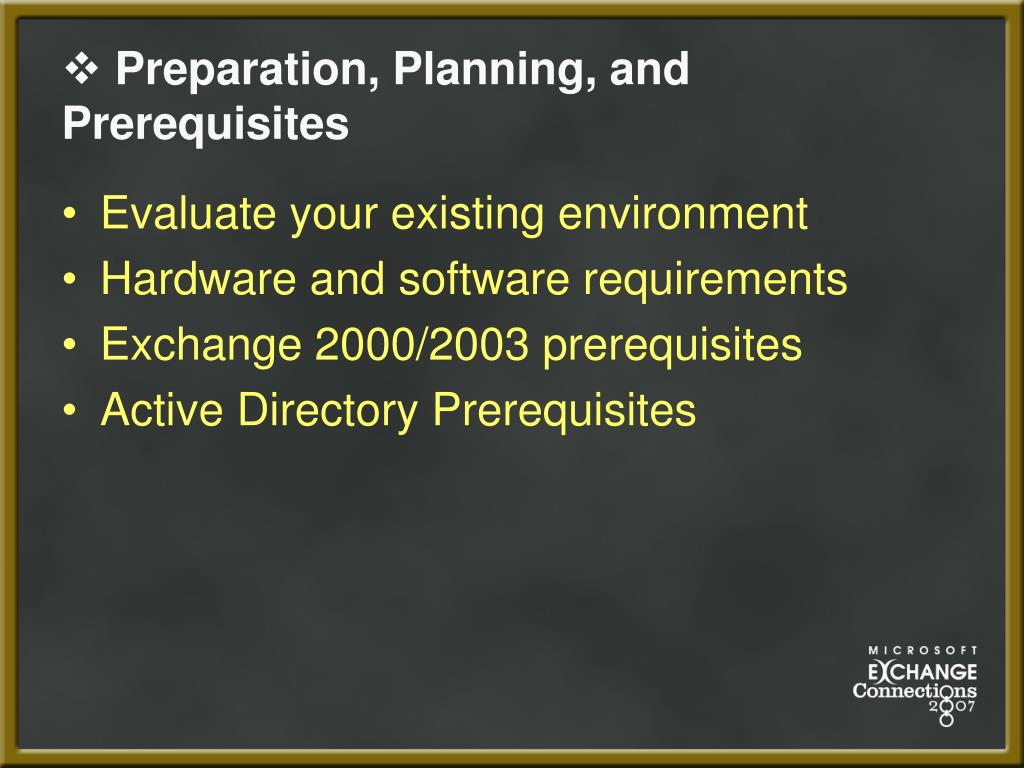 ❖ Preparation, Planning, and Prerequisites

• Evaluate your existing environment
• Hardware and software requirements
• Exchange 2000/2003 prerequisites
• Active Directory Prerequisites

MICROSOFT
EXCHANGE
Connections
2007